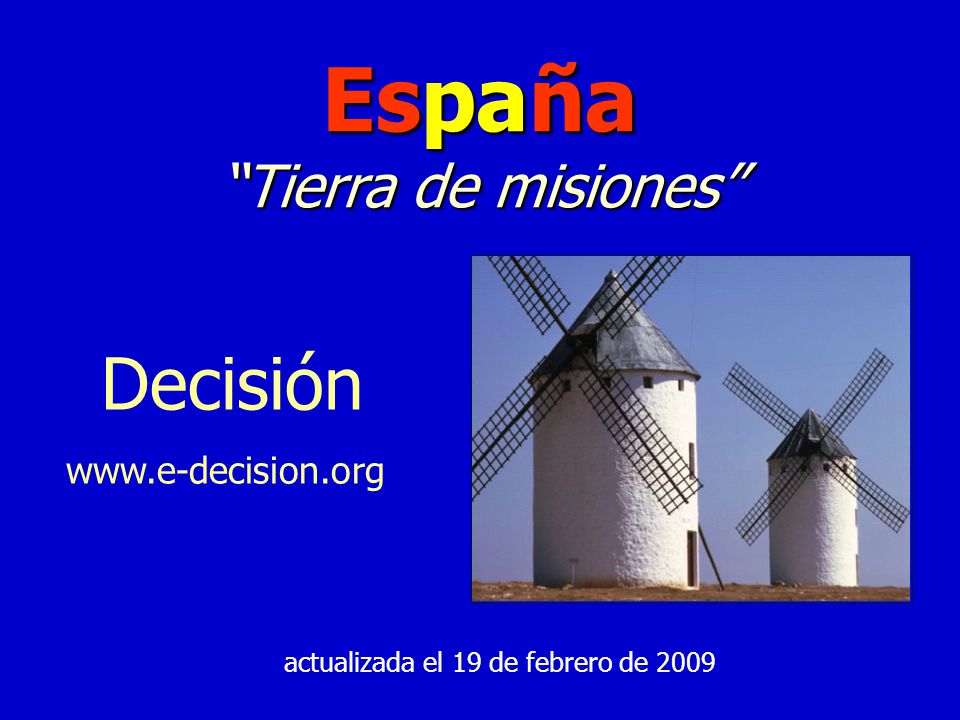 España
"Tierra de misiones"

Decisión

www.e-decision.org

actualizada el 19 de febrero de 2009